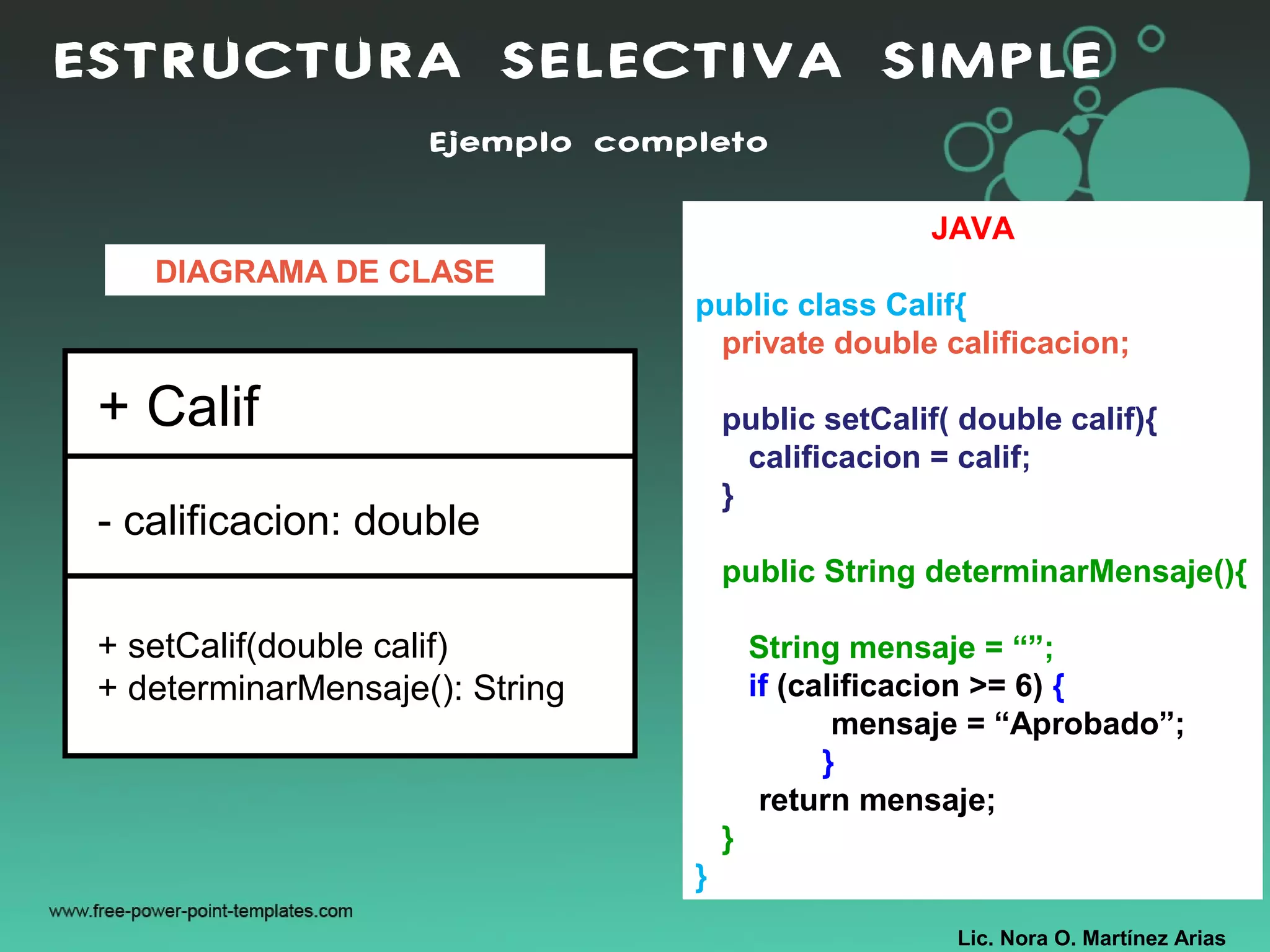 ESTRUCTURA SELECTIVA SIMPLE

Ejemplo completo

DIAGRAMA DE CLASE

+ Calif

- calificacion: double

+ setCalif(double calif)
+ determinarMensaje(): String

JAVA

public class Calif{
private double calificacion;

public setCalif( double calif){
calificacion = calif;
}

public String determinarMensaje(){

String mensaje = “”;
if (calificacion >= 6) {
mensaje = “Aprobado”;
}
return mensaje;
}
}

www.free-power-point-templates.com

Lic. Nora O. Martínez Arias